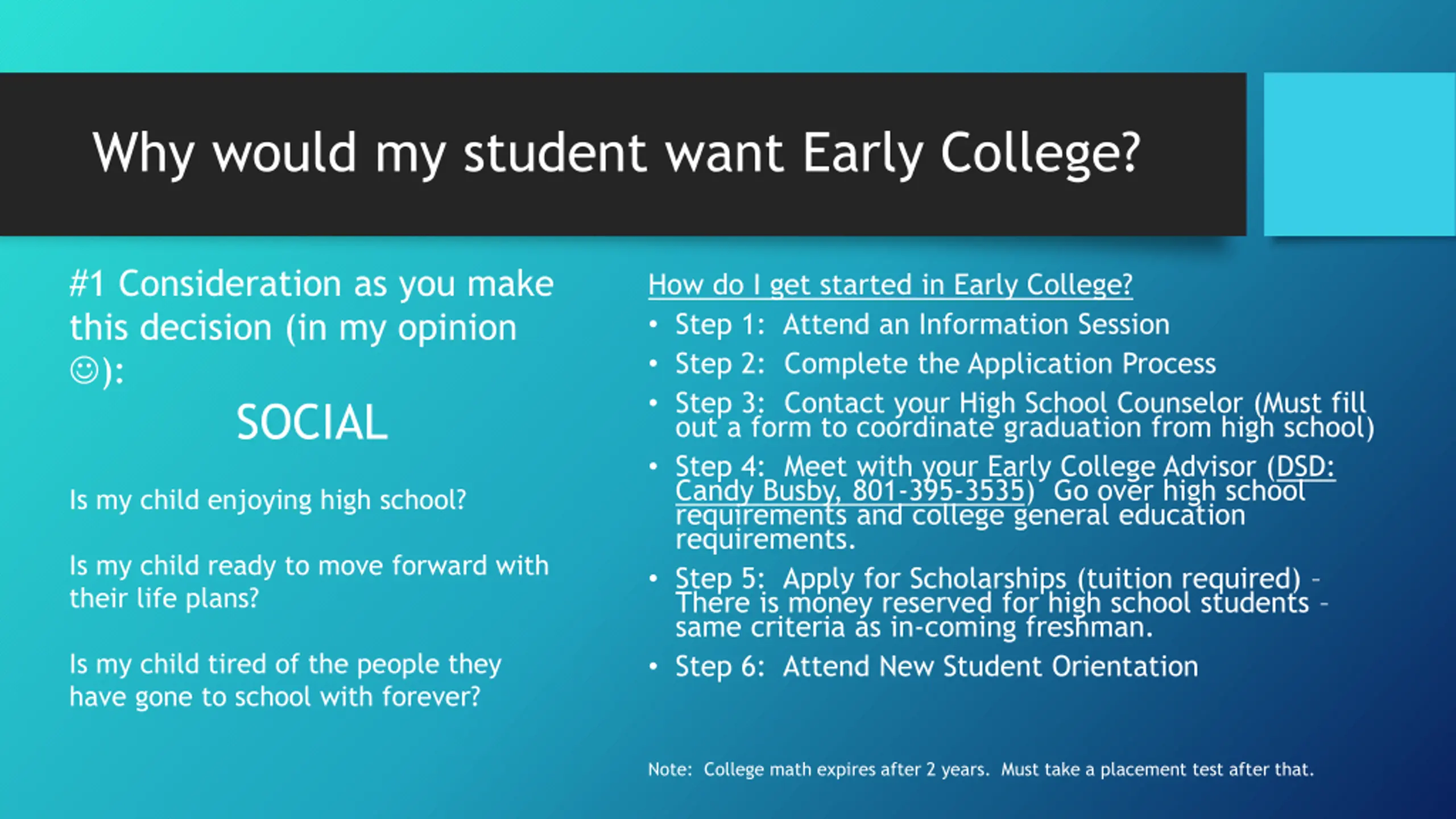 Why would my student want Early College?

#1 Consideration as you make this decision (in my opinion ☺):

SOCIAL

Is my child enjoying high school?

Is my child ready to move forward with their life plans?

Is my child tired of the people they have gone to school with forever?

How do I get started in Early College?

• Step 1: Attend an Information Session
• Step 2: Complete the Application Process
• Step 3: Contact your High School Counselor (Must fill out a form to coordinate graduation from high school)
• Step 4: Meet with your Early College Advisor (DSD: Candy Busby, 801-395-3535) Go over high school requirements and college general education requirements.
• Step 5: Apply for Scholarships (tuition required) - There is money reserved for high school students - same criteria as in-coming freshman.
• Step 6: Attend New Student Orientation

Note: College math expires after 2 years. Must take a placement test after that.